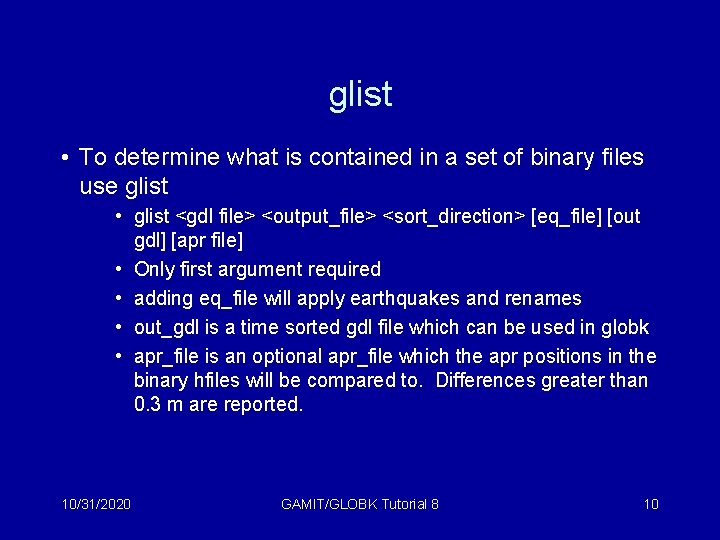 glist

• To determine what is contained in a set of binary files use glist

• glist <gdl file> <output_file> <sort_direction> [eq_file] [out gdl] [apr file]

• Only first argument required

• adding eq_file will apply earthquakes and renames

• out_gdl is a time sorted gdl file which can be used in globk

• apr_file is an optional apr_file which the apr positions in the binary hfiles will be compared to. Differences greater than 0.3 m are reported.

10/31/2020 GAMIT/GLOBK Tutorial 8 10